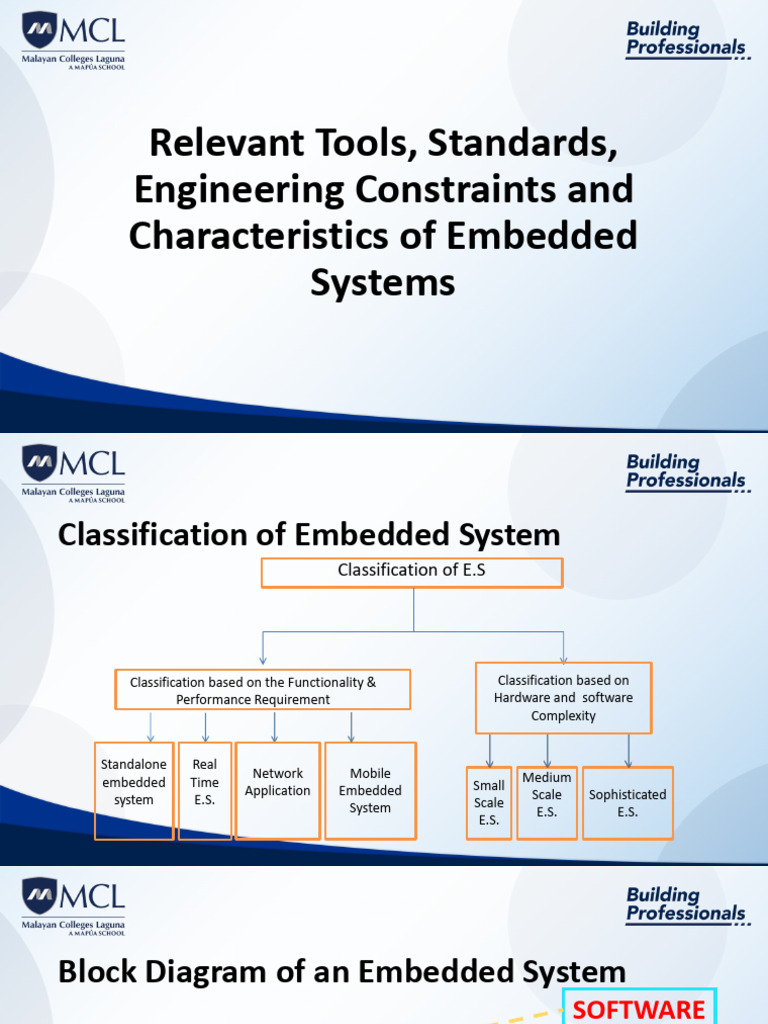 MCL
Malayan Colleges Laguna
A MAPÚA SCHOOL

Building Professionals

Relevant Tools, Standards, Engineering Constraints and Characteristics of Embedded Systems

MCL
Malayan Colleges Laguna
A MAPÚA SCHOOL

Building Professionals

Classification of Embedded System

Classification of E.S

Classification based on the Functionality & Performance Requirement

Classification based on Hardware and software Complexity

Standalone embedded system

Real Time E.S.

Network Application

Mobile Embedded System

Small Scale E.S.

Medium Scale E.S.

Sophisticated E.S.

MCL
Malayan Colleges Laguna
A MAPÚA SCHOOL

Building Professionals

Block Diagram of an Embedded System

SOFTWARE